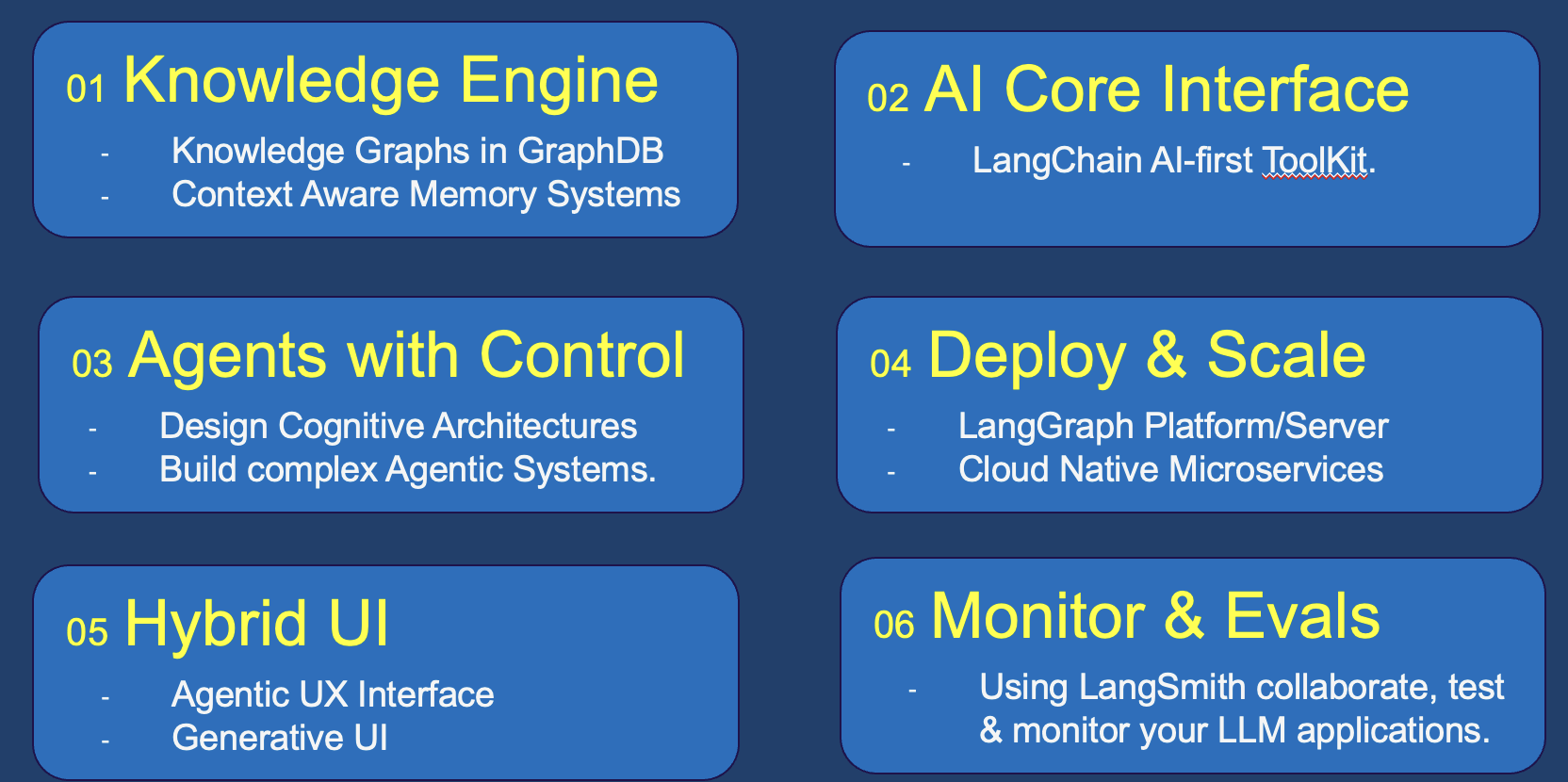 01 Knowledge Engine

- Knowledge Graphs in GraphDB
- Context Aware Memory Systems

02 AI Core Interface

- LangChain AI-first ToolKit.

03 Agents with Control

- Design Cognitive Architectures
- Build complex Agentic Systems.

04 Deploy & Scale

- LangGraph Platform/Server
- Cloud Native Microservices

05 Hybrid UI

- Agentic UX Interface
- Generative UI

06 Monitor & Evals

- Using LangSmith collaborate, test & monitor your LLM applications.